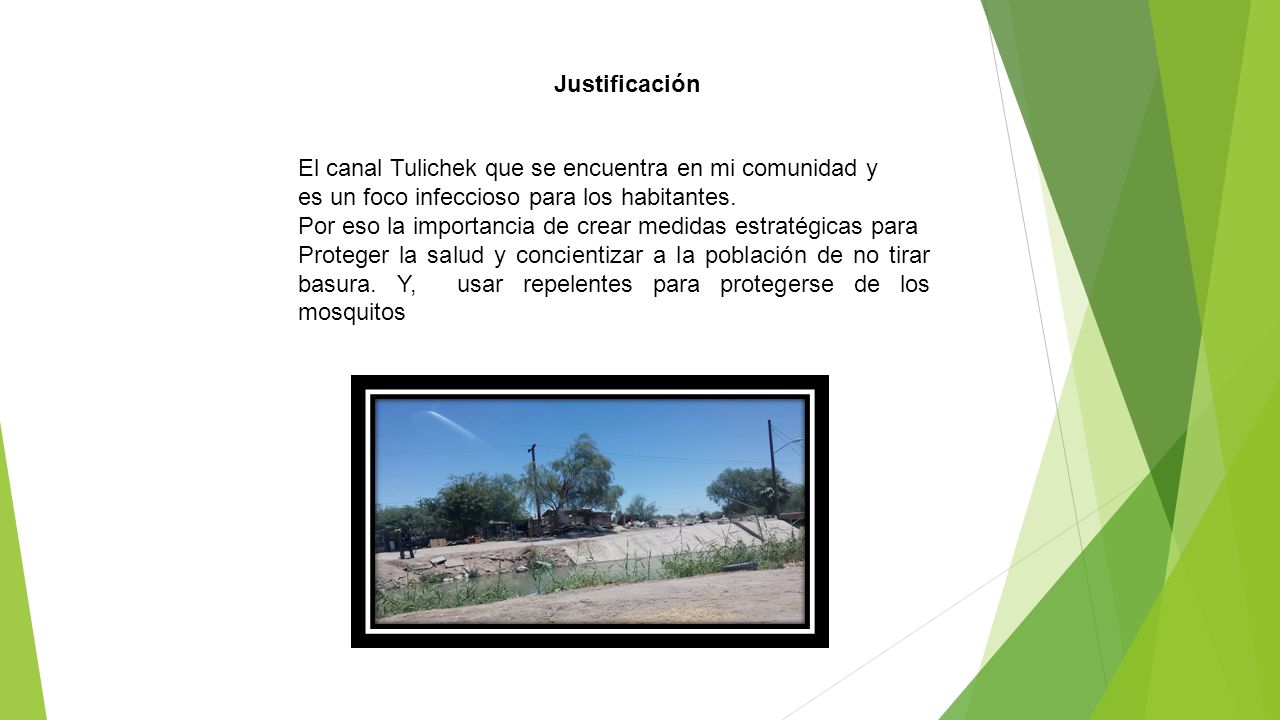 Justificación

El canal Tulichek que se encuentra en mi comunidad y es un foco infeccioso para los habitantes.
Por eso la importancia de crear medidas estratégicas para Proteger la salud y concientizar a la población de no tirar basura. Y, usar repelentes para protegerse de los mosquitos